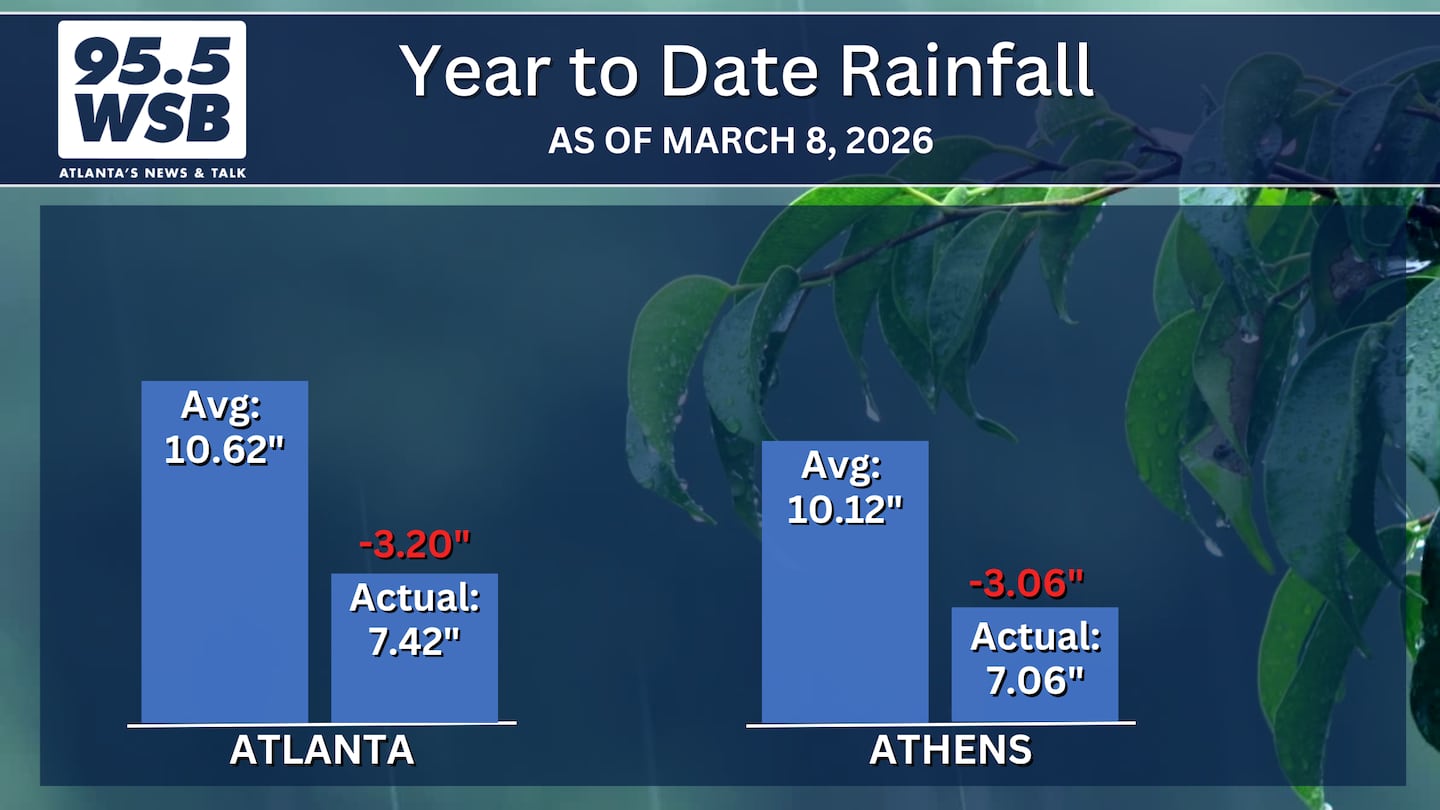 95.5 WSB
ATLANTA'S NEWS & TALK

Year to Date Rainfall
AS OF MARCH 8, 2026

Avg: 10.62"

-3.20"

Actual: 7.42"

ATLANTA

Avg: 10.12"

-3.06"

Actual: 7.06"

ATHENS